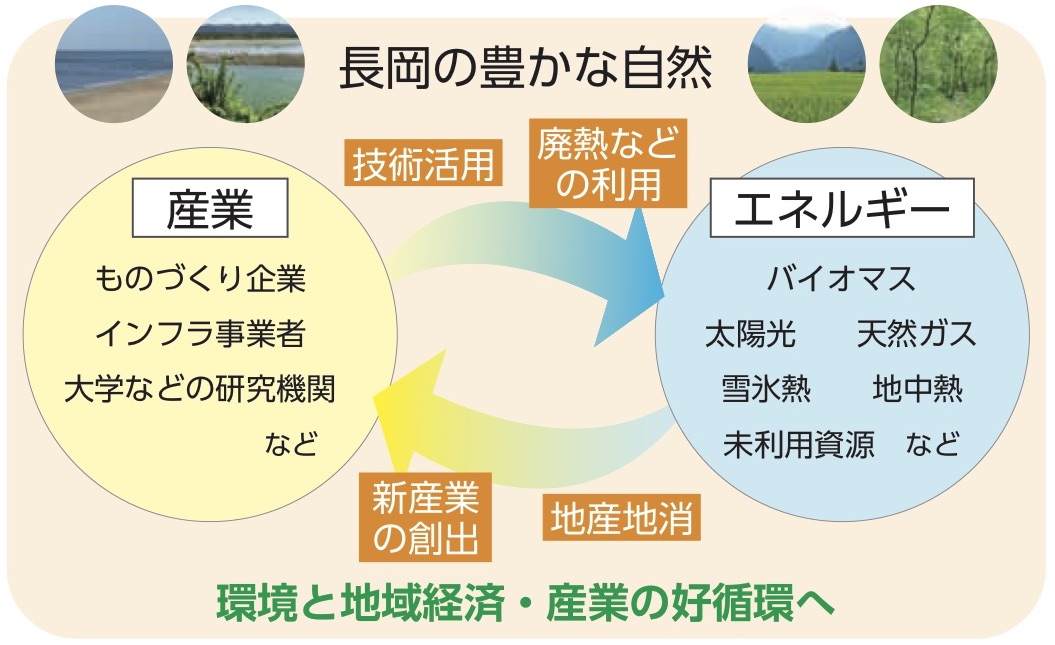 長岡の豊かな自然

技術活用

廃熱などの利用

産業

ものづくり企業
インフラ事業者
大学などの研究機関
など

エネルギー

バイオマス
太陽光　天然ガス
雪氷熱　地中熱
未利用資源　など

新産業の創出

地産地消

環境と地域経済・産業の好循環へ